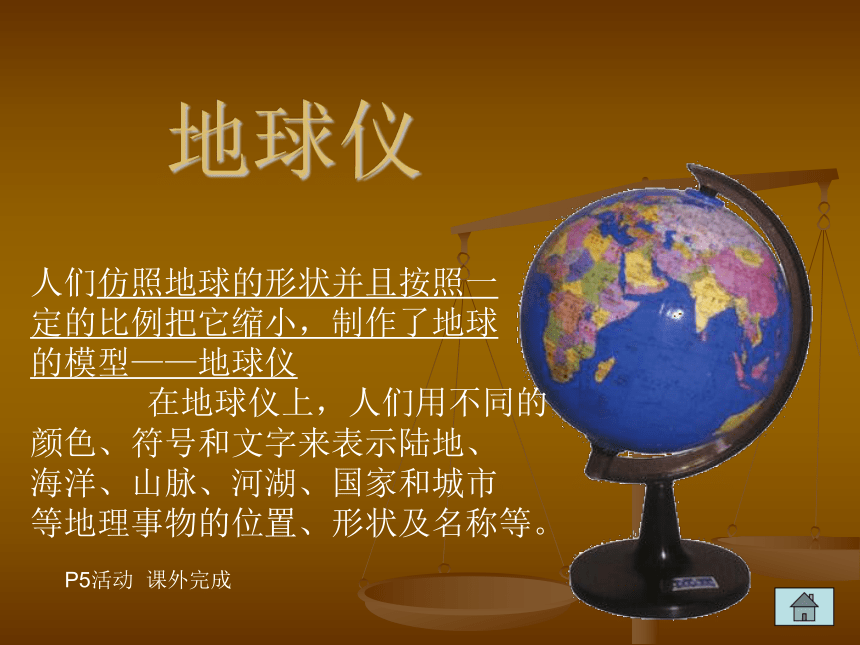 地球仪

人们仿照地球的形状并且按照一定的比例把它缩小，制作了地球的模型——地球仪

在地球仪上，人们用不同的颜色、符号和文字来表示陆地、海洋、山脉、河湖、国家和城市等地理事物的位置、形状及名称等。

P5活动 课外完成